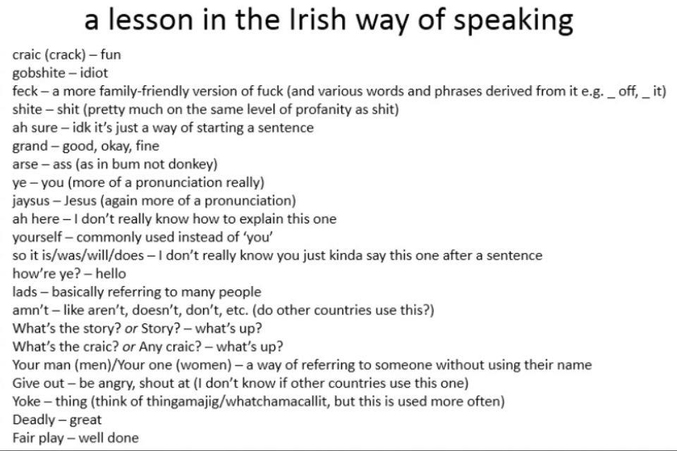 a lesson in the Irish way of speaking

craic (crack) – fun
gobshite – idiot
feck – a more family-friendly version of fuck (and various words and phrases derived from it e.g. _ off, _ it)
shite – shit (pretty much on the same level of profanity as shit)
ah sure – idk it's just a way of starting a sentence
grand – good, okay, fine
arse – ass (as in bum not donkey)
ye – you (more of a pronunciation really)
jaysus – Jesus (again more of a pronunciation)
ah here – I don't really know how to explain this one
yourself – commonly used instead of 'you'
so it is/was/will/does – I don't really know you just kinda say this one after a sentence
how're ye? – hello
lads – basically referring to many people
amn't – like aren't, doesn't, don't, etc. (do other countries use this?)
What's the story? or Story? – what's up?
What's the craic? or Any craic? – what's up?
Your man (men)/Your one (women) – a way of referring to someone without using their name
Give out – be angry, shout at (I don't know if other countries use this one)
Yoke – thing (think of thingamajig/whatchamacallit, but this is used more often)
Deadly – great
Fair play – well done